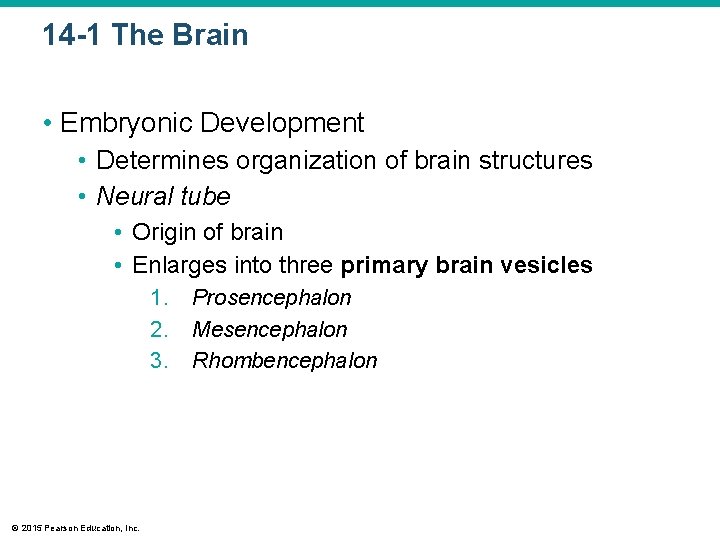 14-1 The Brain

• Embryonic Development
  • Determines organization of brain structures
  • Neural tube
    • Origin of brain
    • Enlarges into three primary brain vesicles
      1. Prosencephalon
      2. Mesencephalon
      3. Rhombencephalon

© 2015 Pearson Education, Inc.